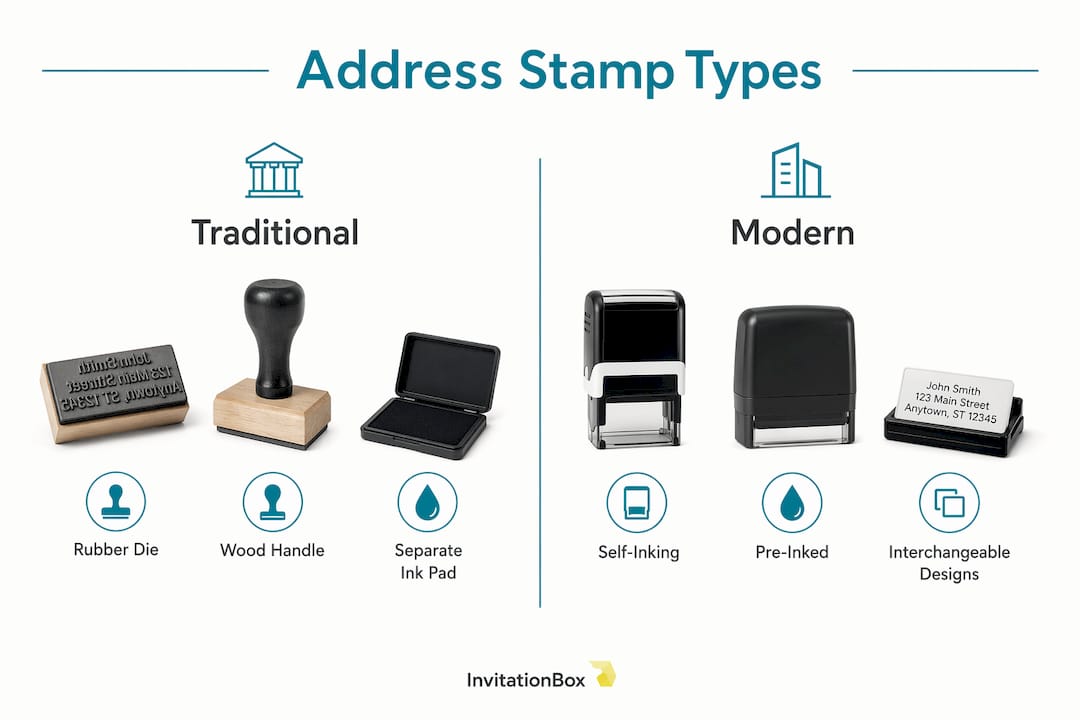 Address Stamp Types

Traditional

John Smith
123 Main Street
Anytown, ST 12345

Rubber Die

Wood Handle

Separate Ink Pad

Modern

John Smith
123 Main Street
Anytown, ST 12345

Self-Inking

Pre-Inked

Interchangeable Designs

InvitationBox